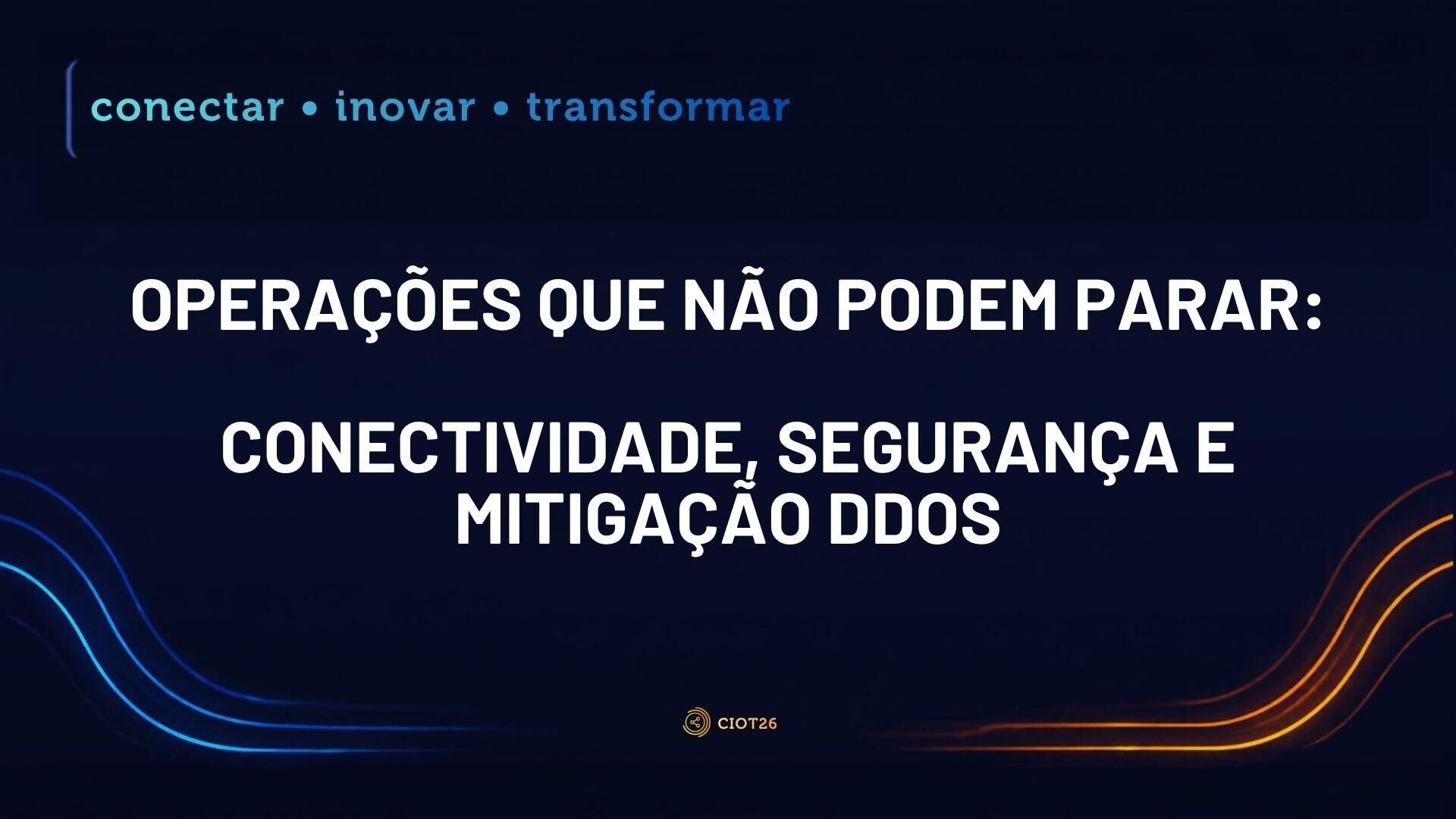 conectar • inovar • transformar

OPERAÇÕES QUE NÃO PODEM PARAR:

CONECTIVIDADE, SEGURANÇA E MITIGAÇÃO DDOS

CIOT26